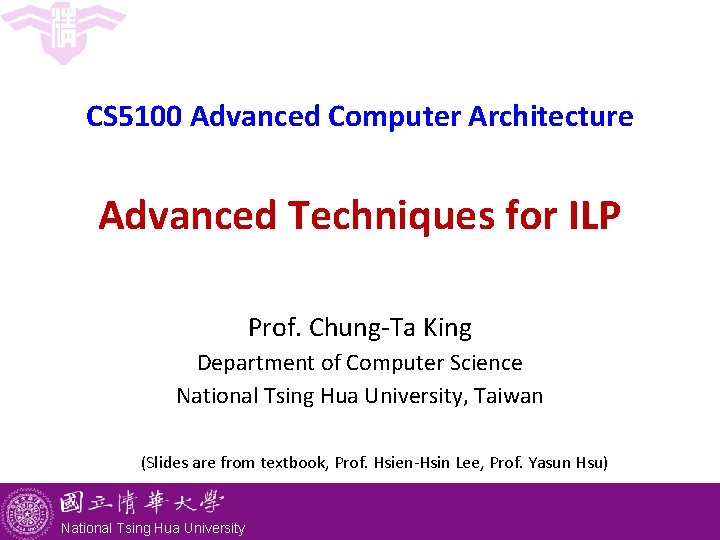 CS5100 Advanced Computer Architecture

Advanced Techniques for ILP

Prof. Chung-Ta King
Department of Computer Science
National Tsing Hua University, Taiwan

(Slides are from textbook, Prof. Hsien-Hsin Lee, Prof. Yasun Hsu)

國立清華大學
National Tsing Hua University